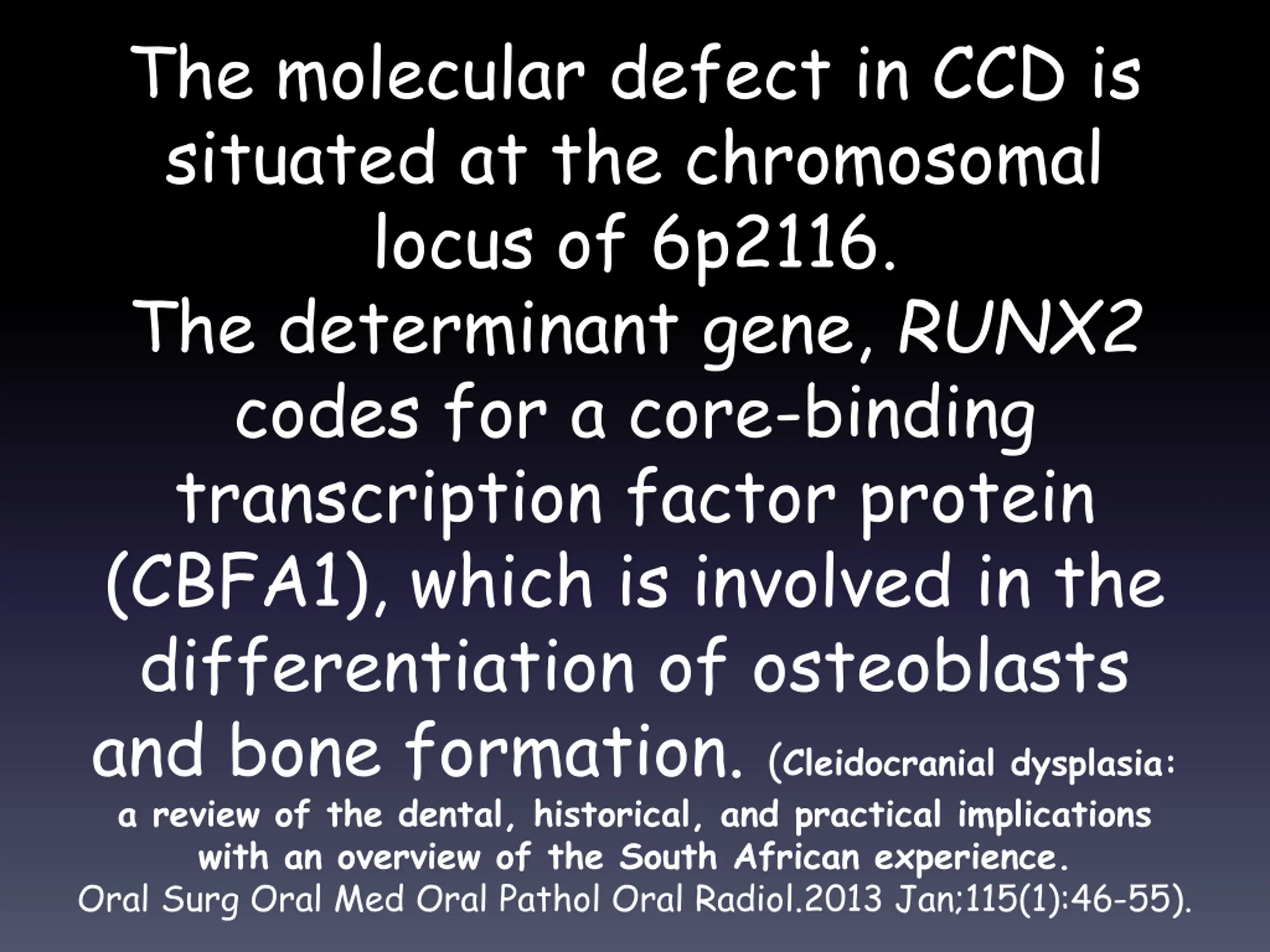 The molecular defect in CCD is situated at the chromosomal locus of 6p2116.
The determinant gene, RUNX2 codes for a core-binding transcription factor protein (CBFA1), which is involved in the differentiation of osteoblasts and bone formation. (Cleidocranial dysplasia: a review of the dental, historical, and practical implications with an overview of the South African experience.
Oral Surg Oral Med Oral Pathol Oral Radiol.2013 Jan;115(1):46-55).